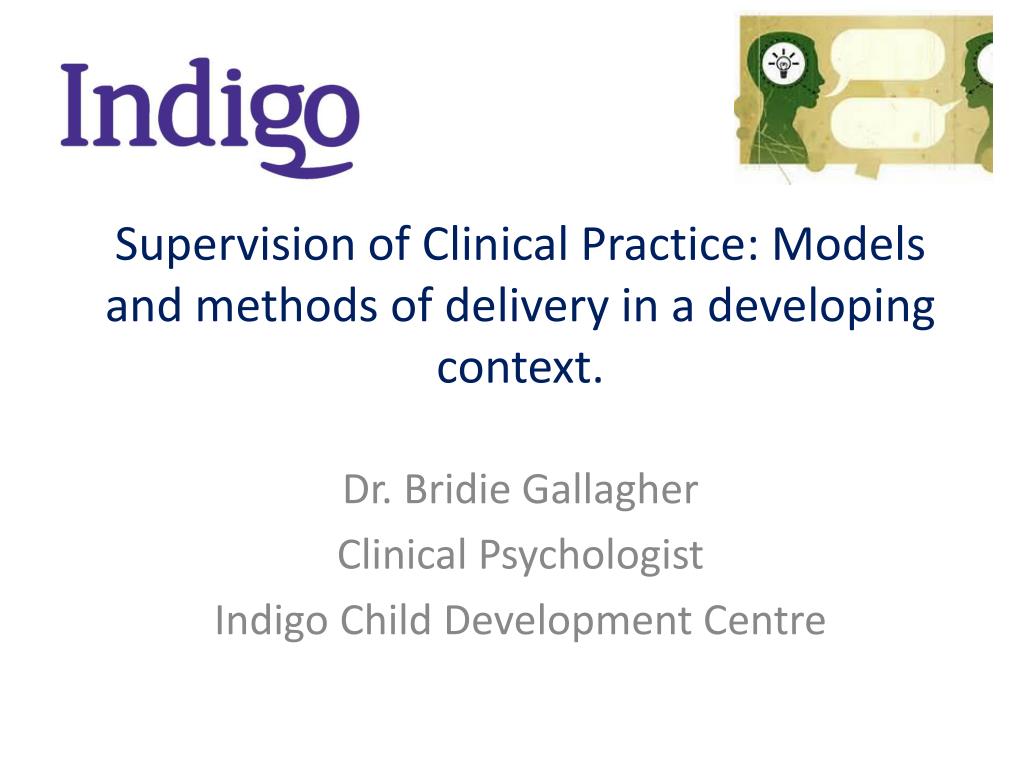 Indigo

Supervision of Clinical Practice: Models and methods of delivery in a developing context.

Dr. Bridie Gallagher
Clinical Psychologist
Indigo Child Development Centre